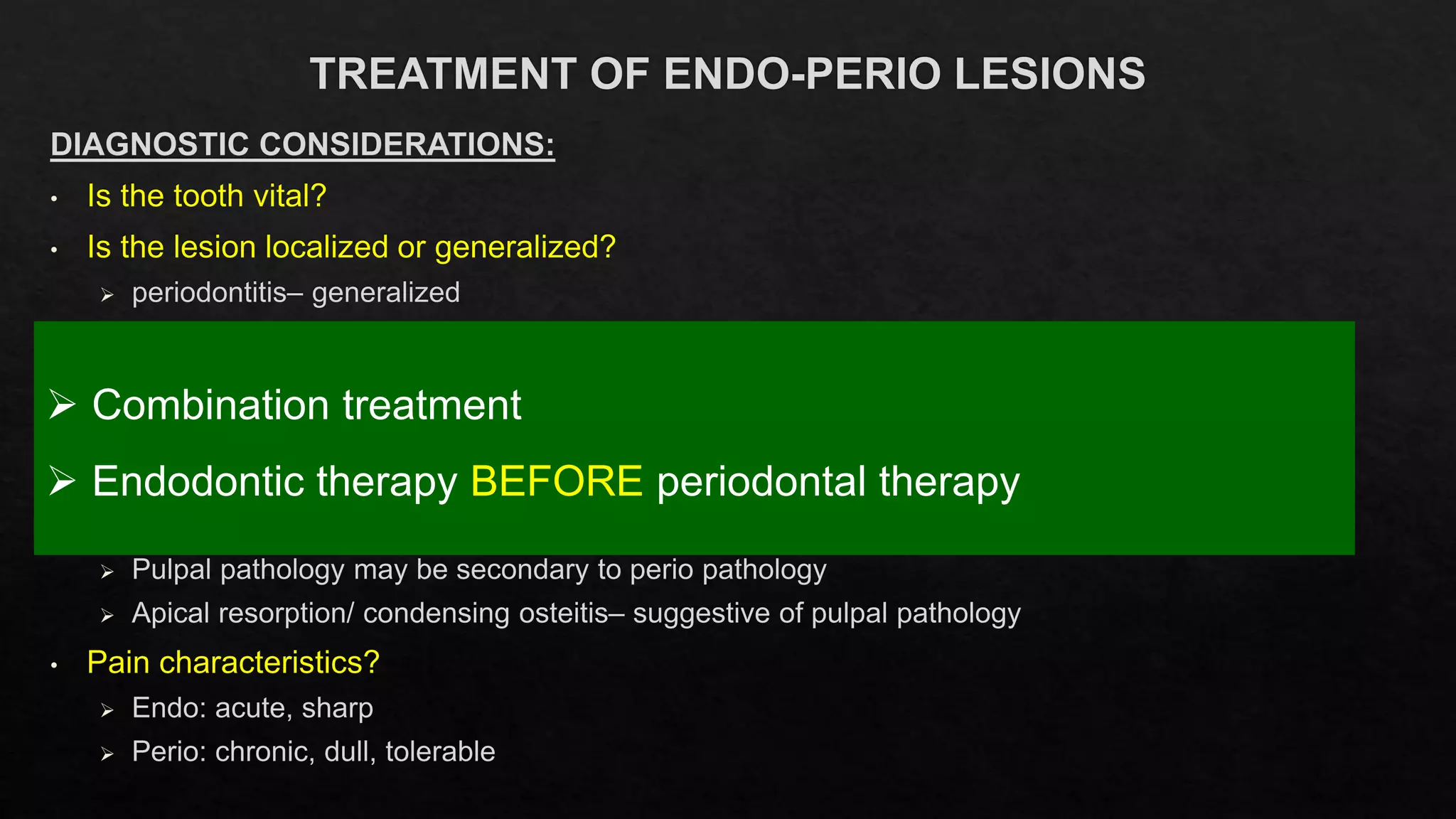 TREATMENT OF ENDO-PERIO LESIONS

DIAGNOSTIC CONSIDERATIONS:

• Is the tooth vital?

• Is the lesion localized or generalized?

➢ periodontitis– generalized

➢ Combination treatment

➢ Endodontic therapy BEFORE periodontal therapy

➢ Pulpal pathology may be secondary to perio pathology

➢ Apical resorption/ condensing osteitis– suggestive of pulpal pathology

• Pain characteristics?

➢ Endo: acute, sharp

➢ Perio: chronic, dull, tolerable